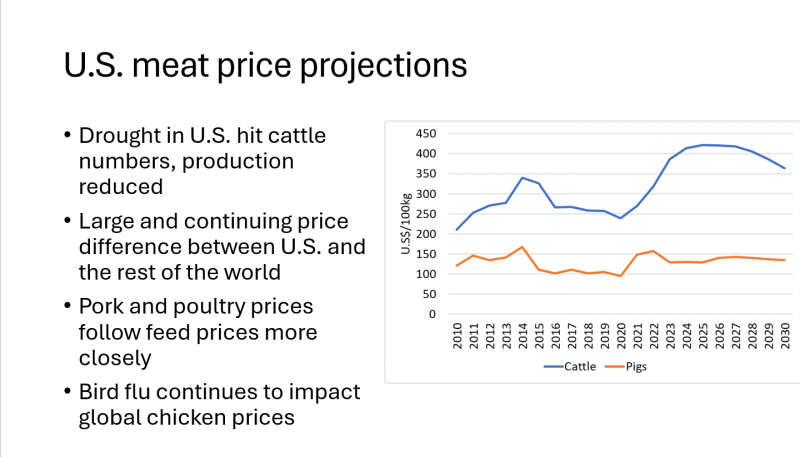 U.S. meat price projections

• Drought in U.S. hit cattle numbers, production reduced

• Large and continuing price difference between U.S. and the rest of the world

• Pork and poultry prices follow feed prices more closely

• Bird flu continues to impact global chicken prices

450
400
350
300
250
200
150
100
50
0

U.S$/100kg

2010 2011 2012 2013 2014 2015 2016 2017 2018 2019 2020 2021 2022 2023 2024 2025 2026 2027 2028 2029 2030

Cattle Pigs